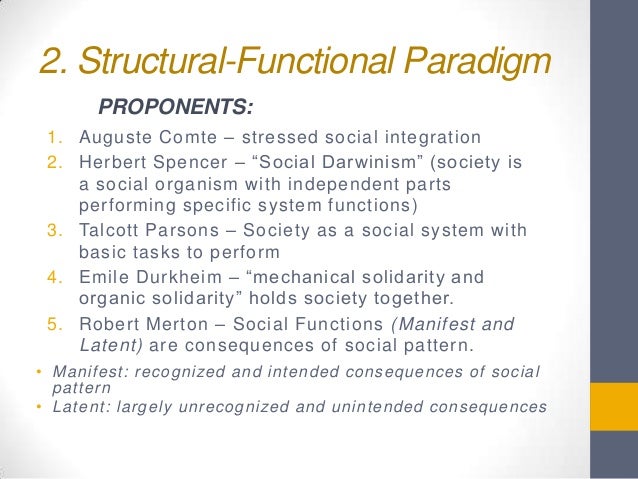 2. Structural-Functional Paradigm

PROPONENTS:

1. Auguste Comte – stressed social integration
2. Herbert Spencer – “Social Darwinism” (society is a social organism with independent parts performing specific system functions)
3. Talcott Parsons – Society as a social system with basic tasks to perform
4. Emile Durkheim – “mechanical solidarity and organic solidarity” holds society together.
5. Robert Merton – Social Functions (Manifest and Latent) are consequences of social pattern.

• Manifest: recognized and intended consequences of social pattern
• Latent: largely unrecognized and unintended consequences